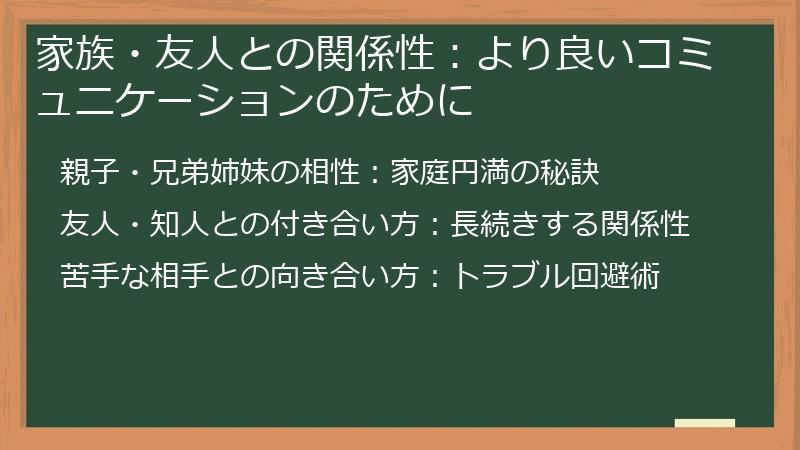 家族・友人との関係性：より良いコミュニケーションのために

親子・兄弟姉妹の相性：家庭円満の秘訣

友人・知人との付き合い方：長続きする関係性

苦手な相手との向き合い方：トラブル回避術